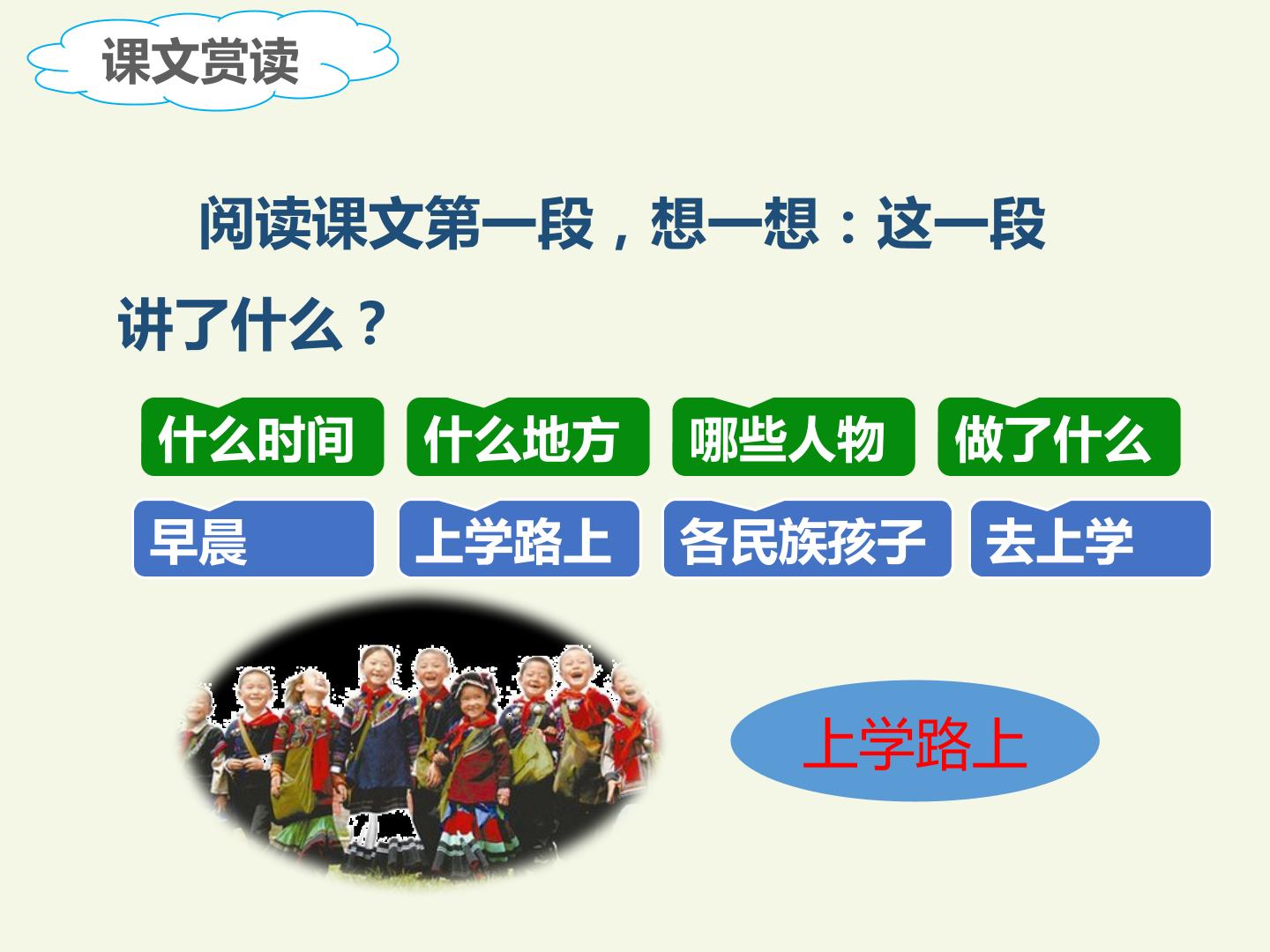 课文赏读

阅读课文第一段，想一想：这一段讲了什么？

什么时间 什么地方 哪些人物 做了什么

早晨 上学路上 各民族孩子 去上学

上学路上